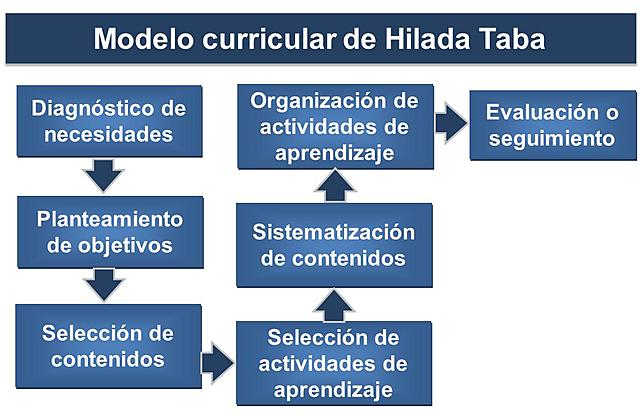 Modelo curricular de Hilada Taba

Diagnóstico de necesidades

Planteamiento de objetivos

Selección de contenidos

Selección de actividades de aprendizaje

Sistematización de contenidos

Organización de actividades de aprendizaje

Evaluación o seguimiento